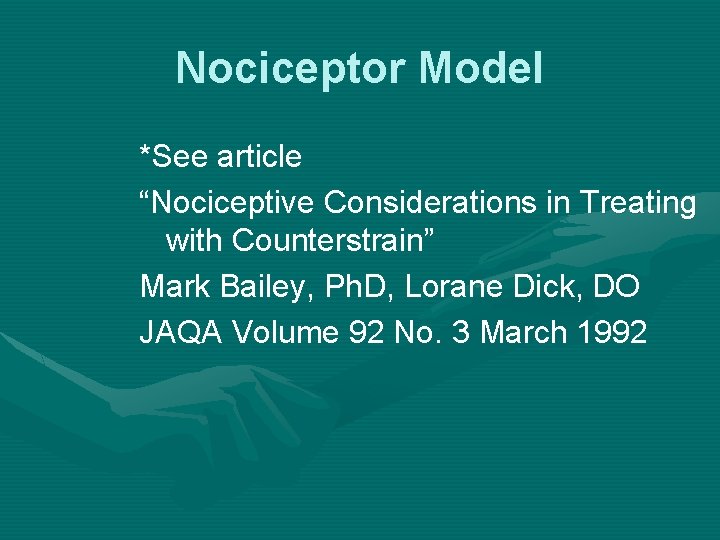 Nociceptor Model

*See article

“Nociceptive Considerations in Treating with Counterstrain”

Mark Bailey, PhD, Lorane Dick, DO

JAQA Volume 92 No. 3 March 1992